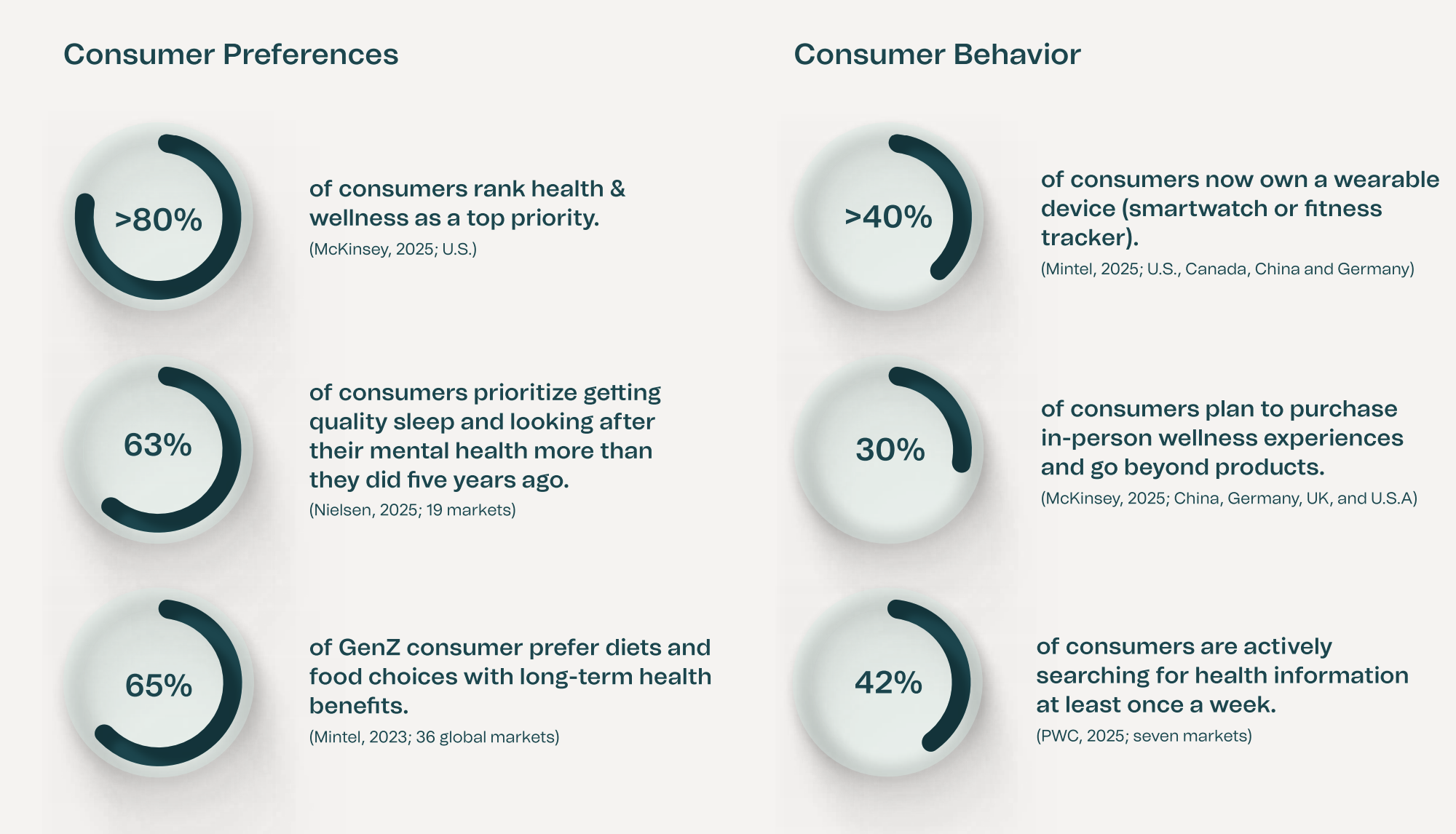 Consumer Preferences

>80%

of consumers rank health & wellness as a top priority.

(McKinsey, 2025; U.S.)

63%

of consumers prioritize getting quality sleep and looking after their mental health more than they did five years ago.

(Nielsen, 2025; 19 markets)

65%

of GenZ consumer prefer diets and food choices with long-term health benefits.

(Mintel, 2023; 36 global markets)

Consumer Behavior

>40%

of consumers now own a wearable device (smartwatch or fitness tracker).

(Mintel, 2025; U.S., Canada, China and Germany)

30%

of consumers plan to purchase in-person wellness experiences and go beyond products.

(McKinsey, 2025; China, Germany, UK, and U.S.A)

42%

of consumers are actively searching for health information at least once a week.

(PWC, 2025; seven markets)